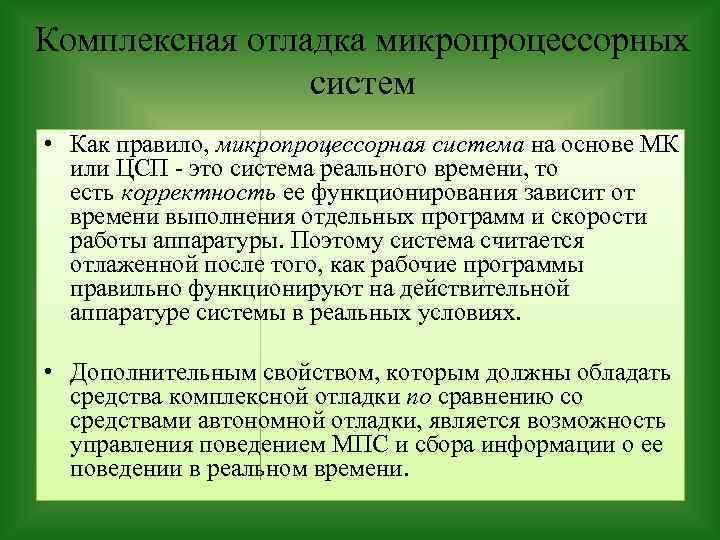 Комплексная отладка микропроцессорных систем

• Как правило, микропроцессорная система на основе МК или ЦСП - это система реального времени, то есть корректность ее функционирования зависит от времени выполнения отдельных программ и скорости работы аппаратуры. Поэтому система считается отлаженной после того, как рабочие программы правильно функционируют на действительной аппаратуре системы в реальных условиях.

• Дополнительным свойством, которым должны обладать средства комплексной отладки по сравнению со средствами автономной отладки, является возможность управления поведением МПС и сбора информации о ее поведении в реальном времени.